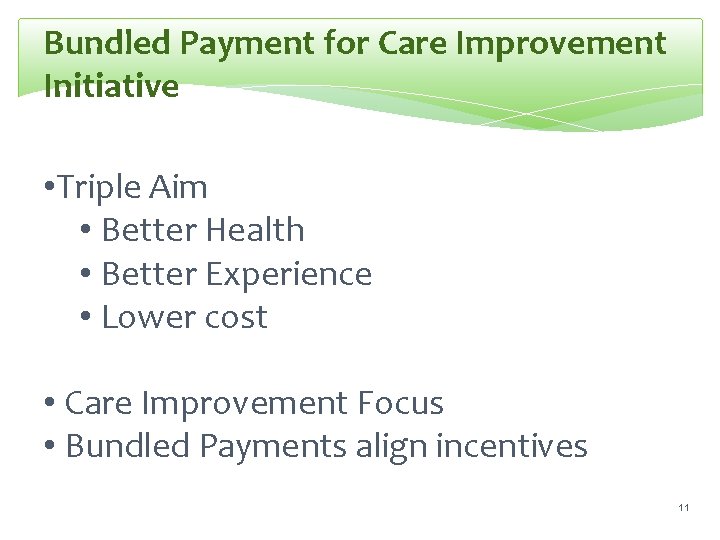 Bundled Payment for Care Improvement Initiative

•Triple Aim
• Better Health
• Better Experience
• Lower cost

• Care Improvement Focus
• Bundled Payments align incentives

11